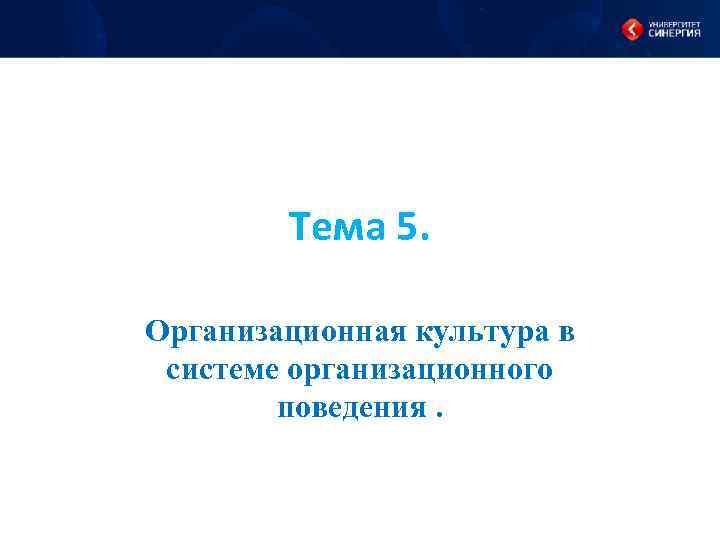 УНИВЕРСИТЕТ СИНЕРГИЯ

Тема 5.

Организационная культура в системе организационного поведения .